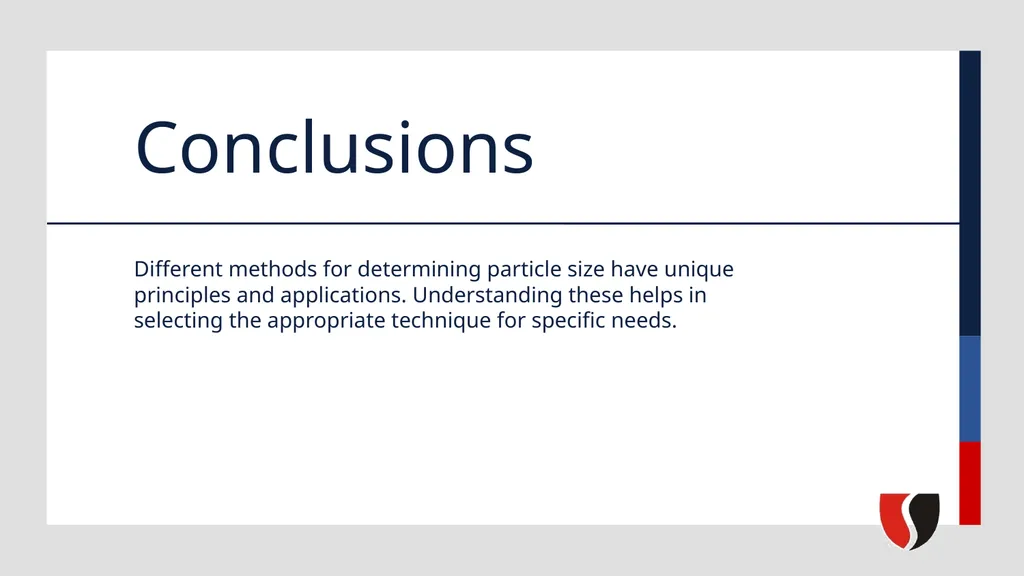 Conclusions

Different methods for determining particle size have unique principles and applications. Understanding these helps in selecting the appropriate technique for specific needs.